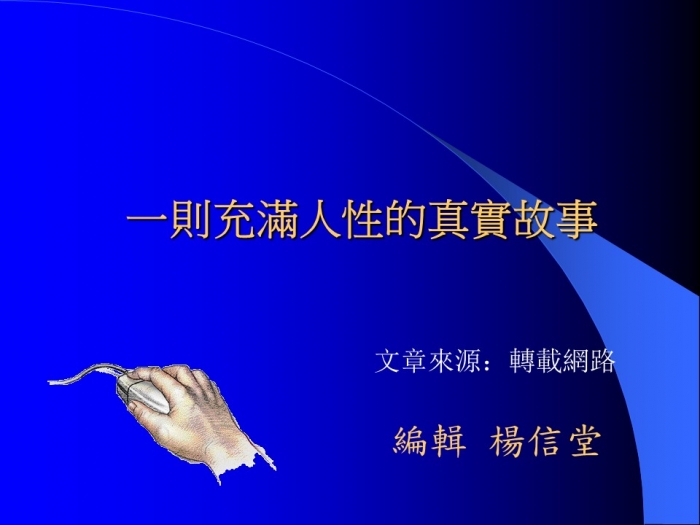 一則充滿人性的真實故事

文章來源：轉載網路

編輯 楊信堂